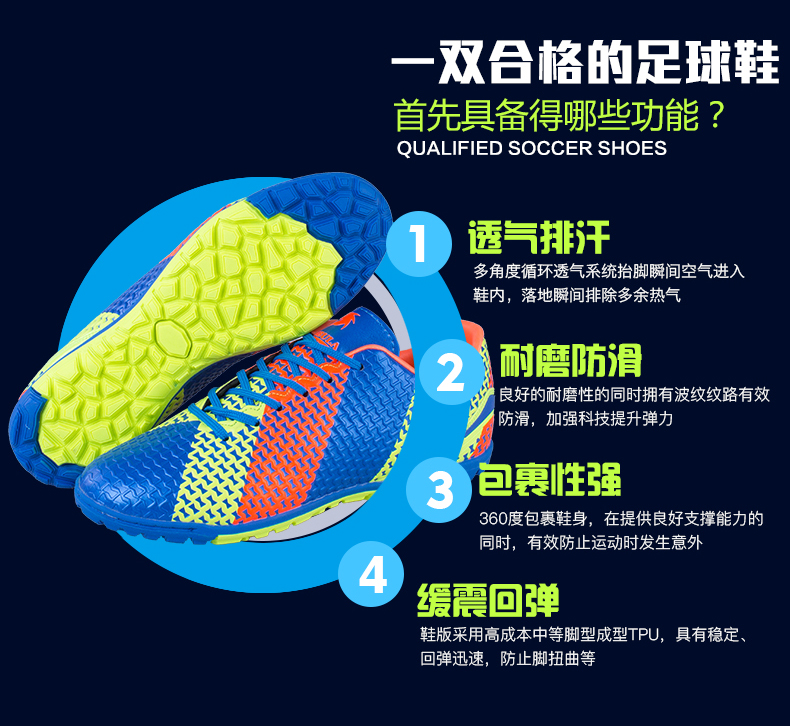 一双合格的足球鞋
首先具备得哪些功能？
QUALIFIED SOCCER SHOES

1
透气排汗
多角度循环透气系统抬脚瞬间空气进入鞋内，落地瞬间排除多余热气

2
耐磨防滑
良好的耐磨性的同时拥有波纹纹路有效防滑，加强科技提升弹力

3
包裹性强
360度包裹鞋身，在提供良好支撑能力的同时，有效防止运动时发生意外

4
缓震回弹
鞋版采用高成本中等脚型成型TPU，具有稳定、回弹迅速，防止脚扭曲等